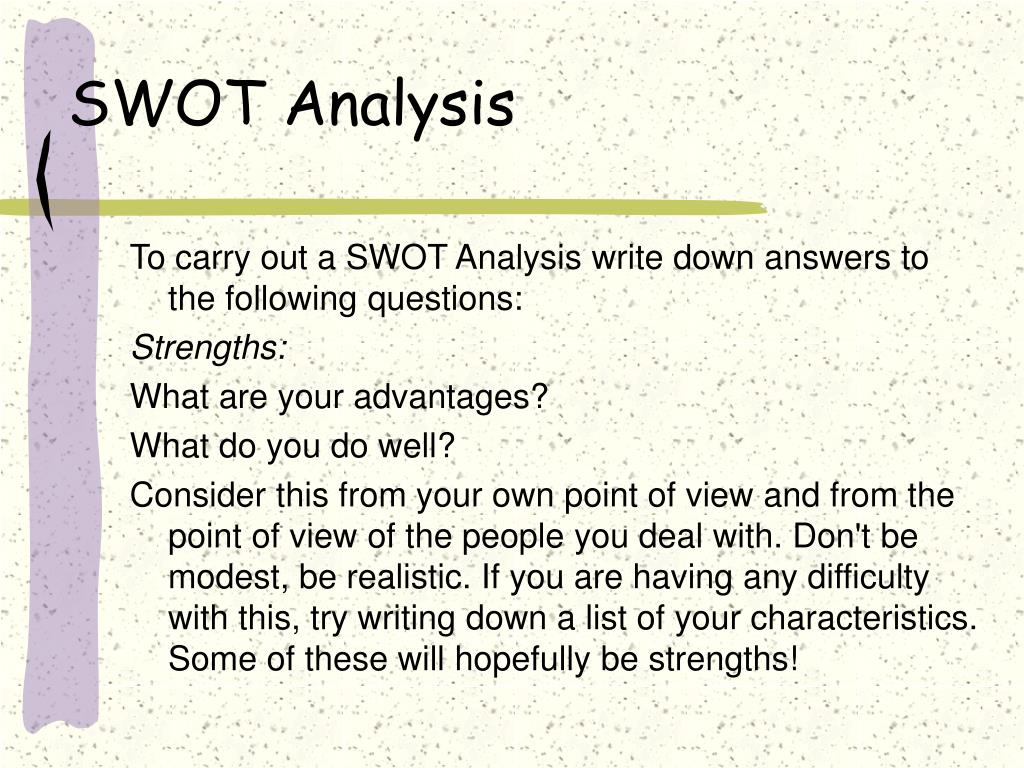 SWOT Analysis

To carry out a SWOT Analysis write down answers to the following questions:

Strengths:

What are your advantages?

What do you do well?

Consider this from your own point of view and from the point of view of the people you deal with. Don't be modest, be realistic. If you are having any difficulty with this, try writing down a list of your characteristics. Some of these will hopefully be strengths!